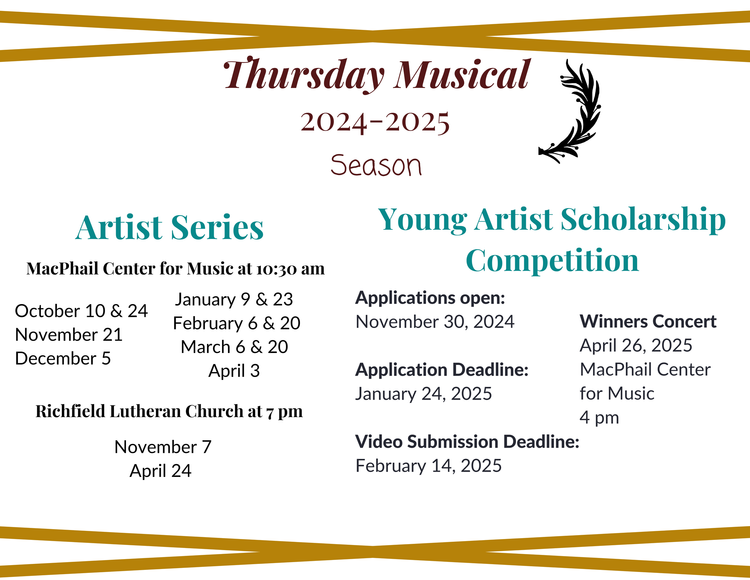 Thursday Musical
2024-2025
Season

Artist Series

MacPhail Center for Music at 10:30 am

October 10 & 24
November 21
December 5

January 9 & 23
February 6 & 20
March 6 & 20
April 3

Richfield Lutheran Church at 7 pm

November 7
April 24

Young Artist Scholarship Competition

Applications open:
November 30, 2024

Application Deadline:
January 24, 2025

Video Submission Deadline:
February 14, 2025

Winners Concert
April 26, 2025
MacPhail Center for Music
4 pm